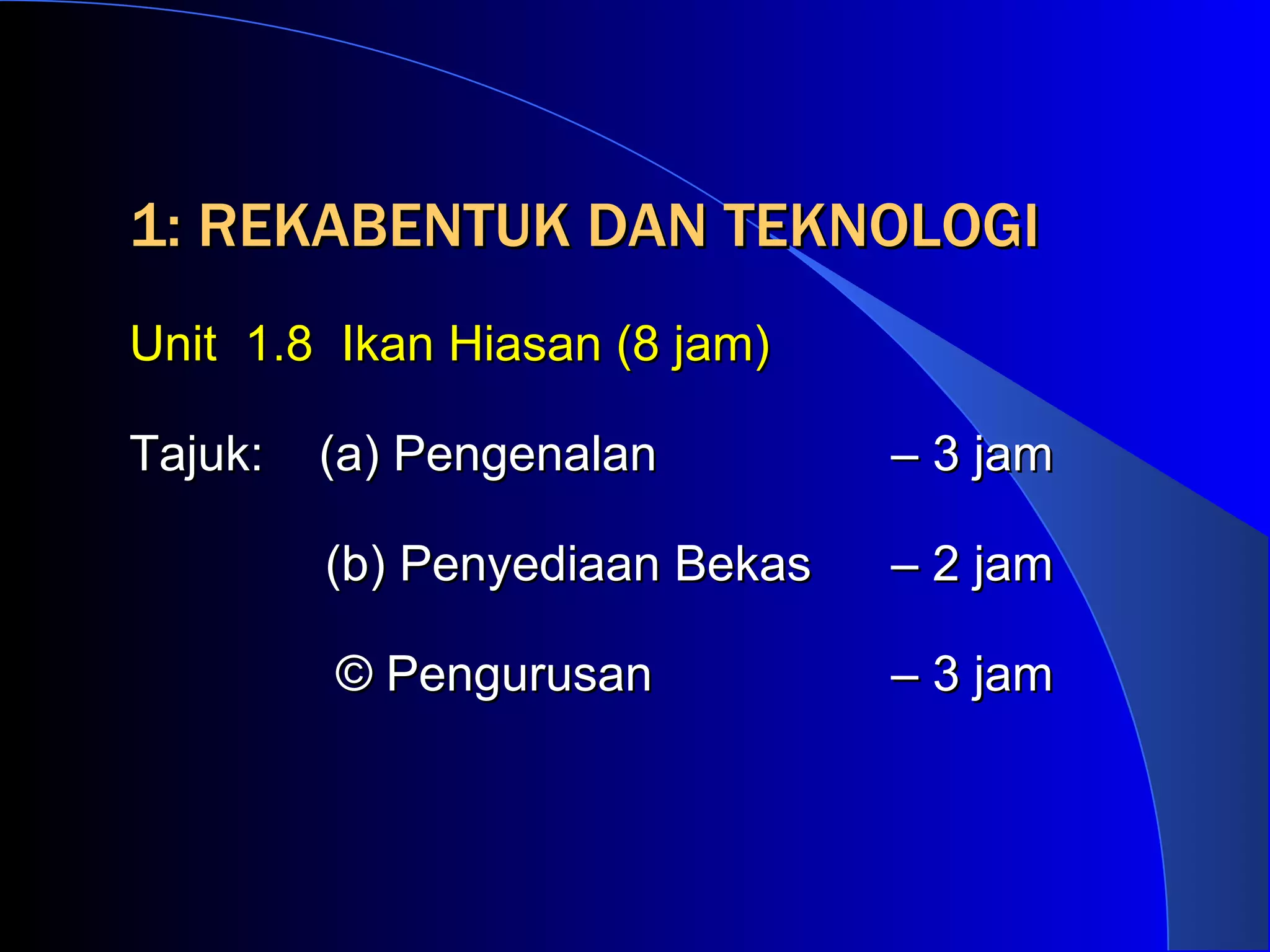 1: REKABENTUK DAN TEKNOLOGI

Unit 1.8 Ikan Hiasan (8 jam)

Tajuk: (a) Pengenalan – 3 jam

(b) Penyediaan Bekas – 2 jam

© Pengurusan – 3 jam